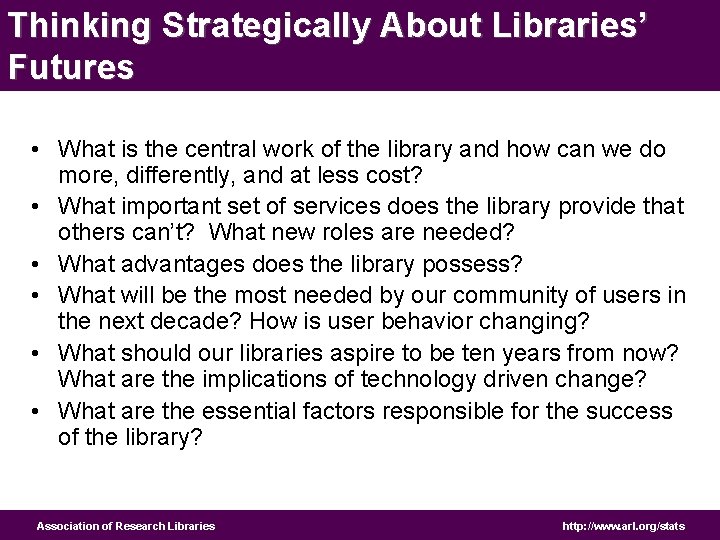 Thinking Strategically About Libraries' Futures

• What is the central work of the library and how can we do more, differently, and at less cost?
• What important set of services does the library provide that others can't? What new roles are needed?
• What advantages does the library possess?
• What will be the most needed by our community of users in the next decade? How is user behavior changing?
• What should our libraries aspire to be ten years from now? What are the implications of technology driven change?
• What are the essential factors responsible for the success of the library?

Association of Research Libraries

http://www.arl.org/stats